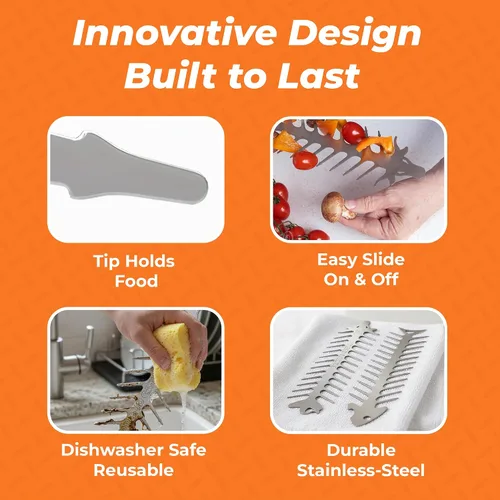 Innovative Design Built to Last

Tip Holds Food

Easy Slide On & Off

Dishwasher Safe Reusable

Durable Stainless-Steel